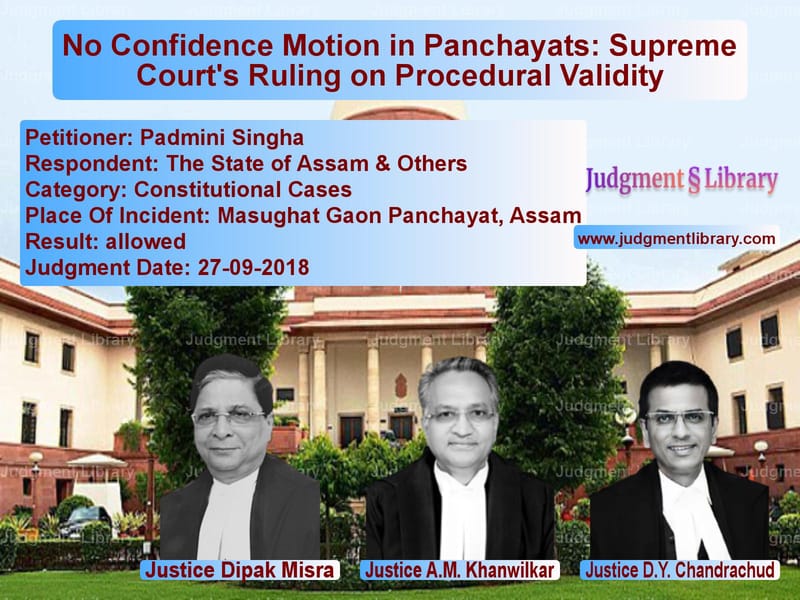 No Confidence Motion in Panchayats: Supreme Court's Ruling on Procedural Validity

Petitioner: Padmini Singha
Respondent: The State of Assam & Others
Category: Constitutional Cases
Place Of Incident: Masughat Gaon Panchayat, Assam
Result: allowed
Judgment Date: 27-09-2018

Judgment § Library

www.judgmentlibrary.com

Justice Dipak Misra

Justice A.M. Khanwilkar

Justice D.Y. Chandrachud